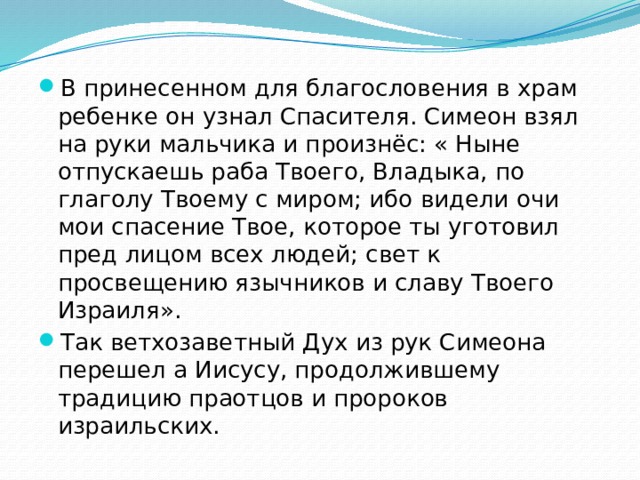 В принесенном для благословения в храм ребенке он узнал Спасителя. Симеон взял на руки мальчика и произнёс: « Ныне отпускаешь раба Твоего, Владыка, по глаголу Твоему с миром; ибо видели очи мои спасение Твое, которое ты уготовил пред лицом всех людей; свет к просвещению язычников и славу Твоего Израиля».

Так ветхозаветный Дух из рук Симеона перешел а Иисусу, продолжившему традицию праотцов и пророков израильских.